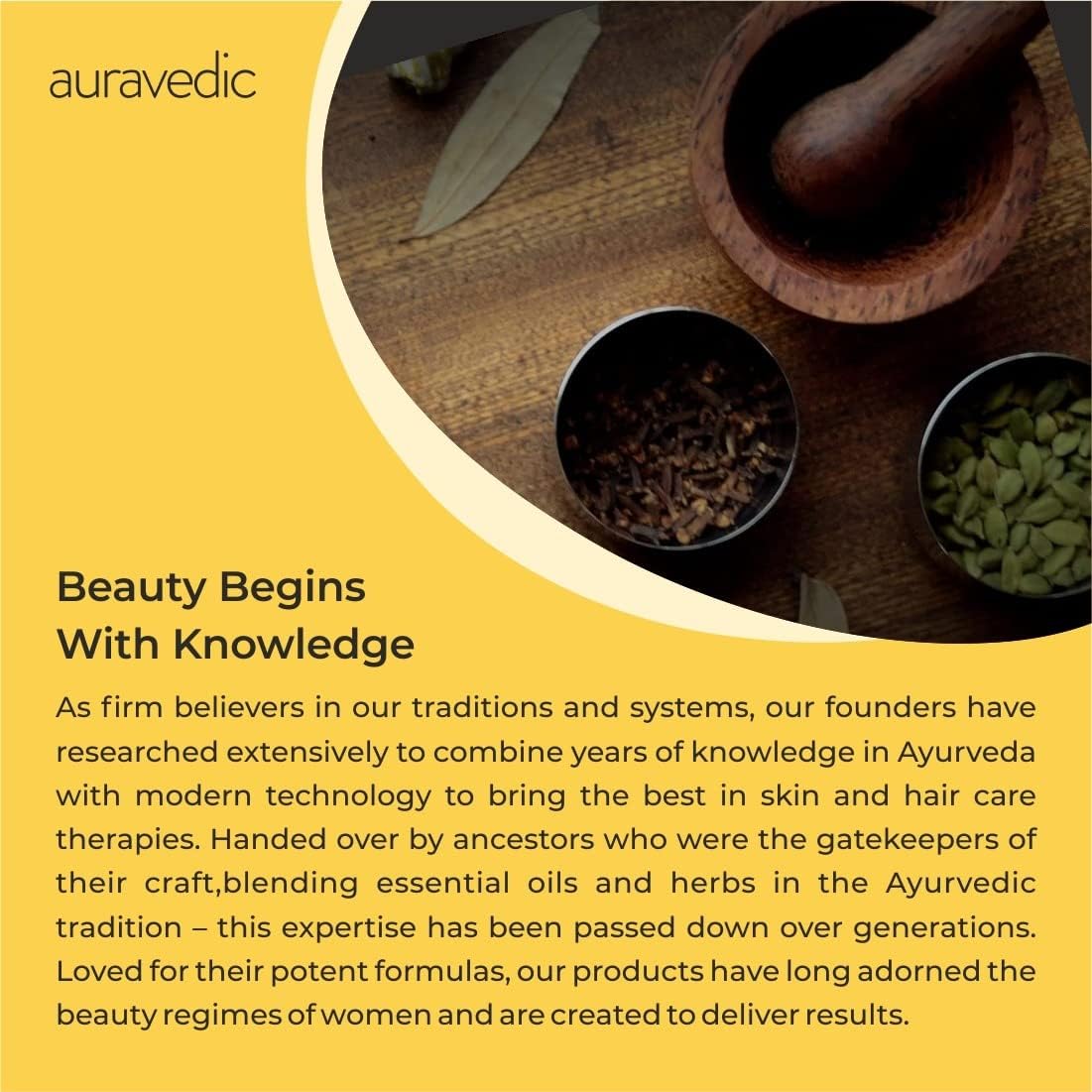 auravedic

Beauty Begins With Knowledge

As firm believers in our traditions and systems, our founders have researched extensively to combine years of knowledge in Ayurveda with modern technology to bring the best in skin and hair care therapies. Handed over by ancestors who were the gatekeepers of their craft,blending essential oils and herbs in the Ayurvedic tradition – this expertise has been passed down over generations. Loved for their potent formulas, our products have long adorned the beauty regimes of women and are created to deliver results.